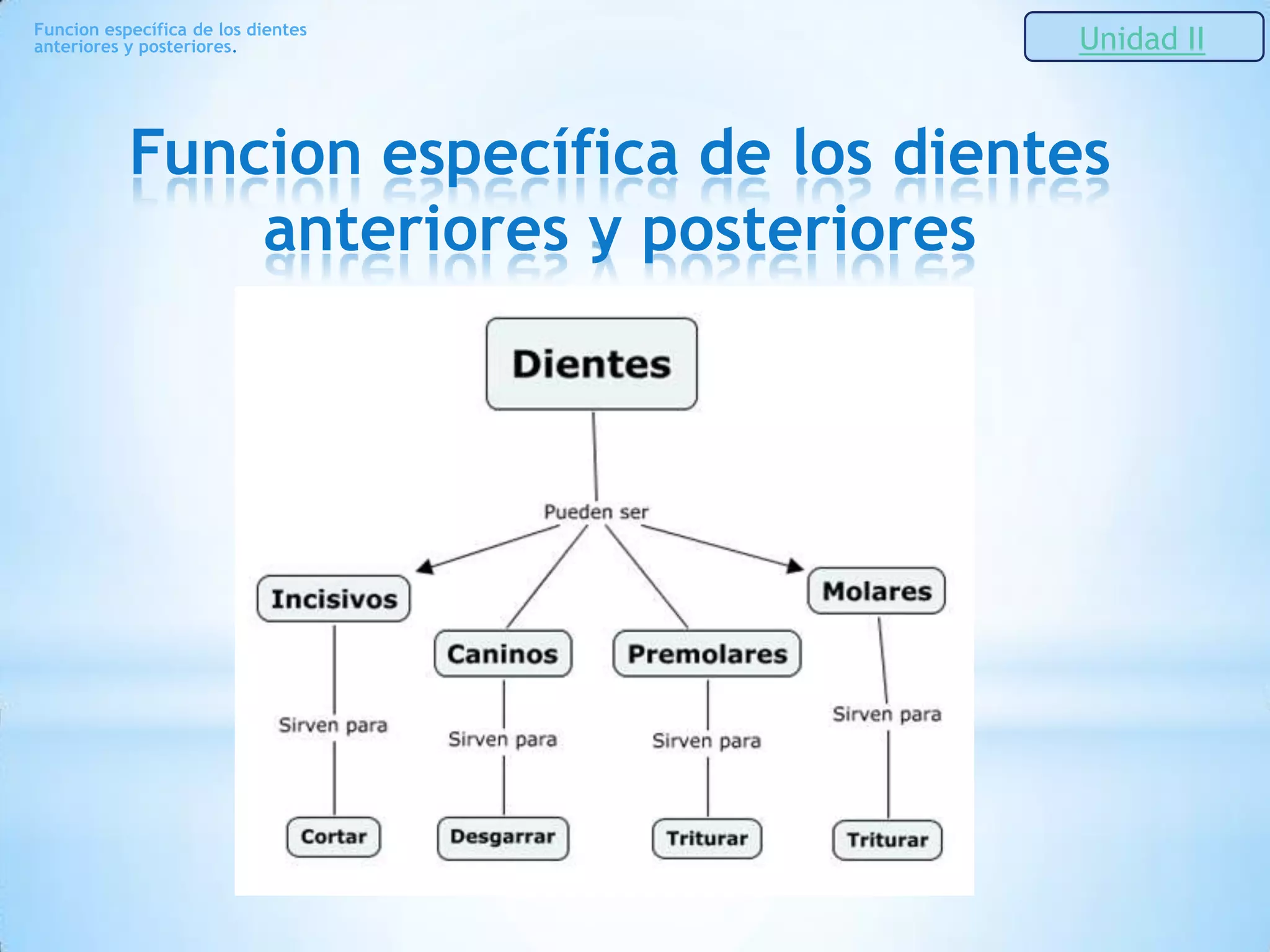 Funcion específica de los dientes anteriores y posteriores.

Unidad II

Funcion específica de los dientes anteriores y posteriores

Dientes

Pueden ser

Incisivos

Caninos

Premolares

Molares

Sirven para

Sirven para

Sirven para

Sirven para

Cortar

Desgarrar

Triturar

Triturar